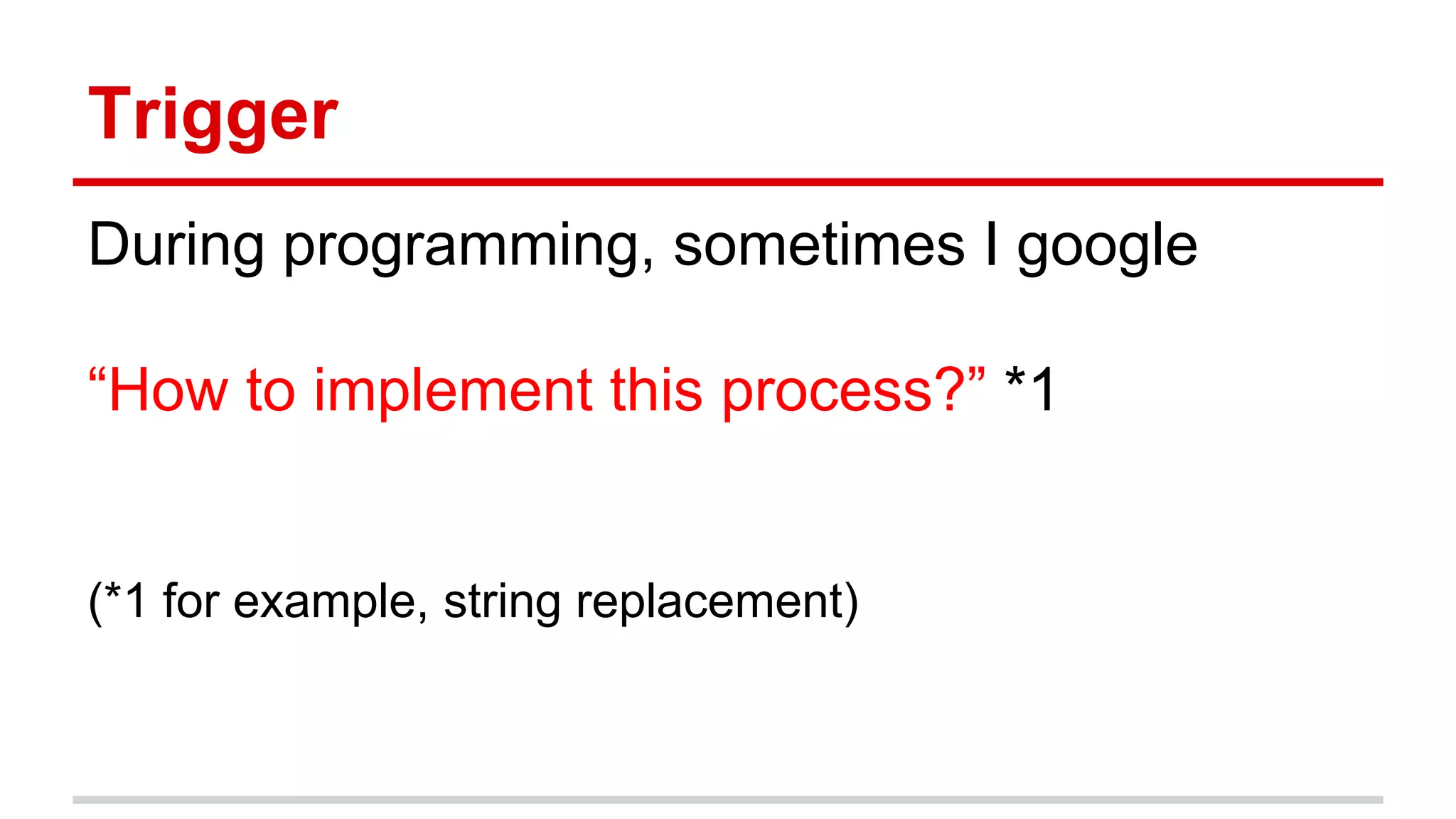 Trigger

During programming, sometimes I google

“How to implement this process?” *1

(*1 for example, string replacement)